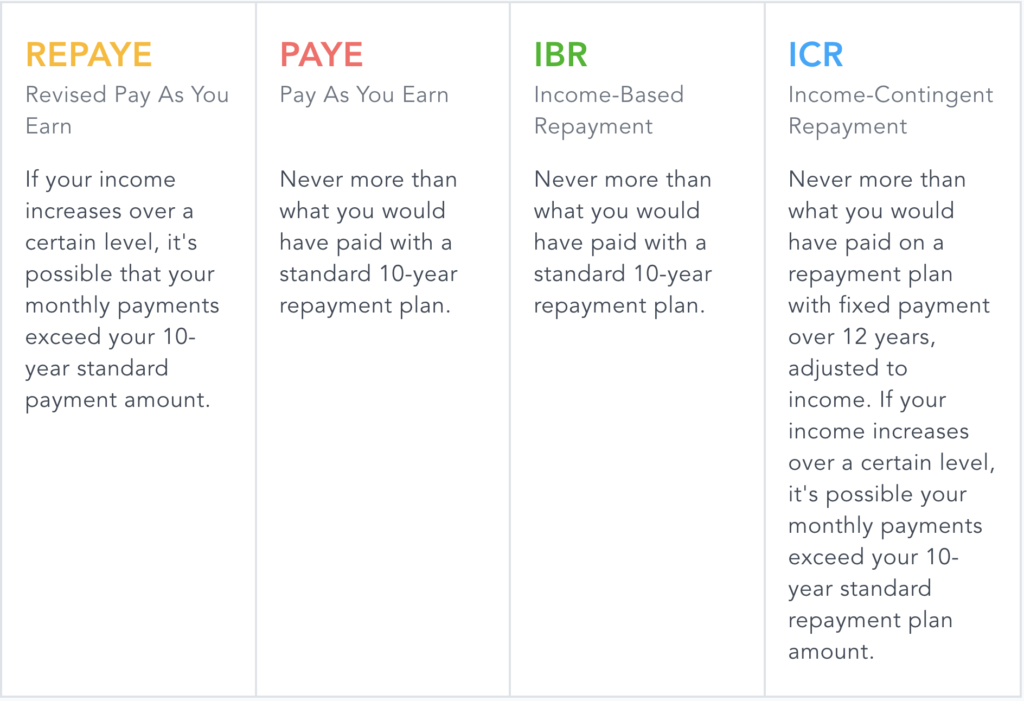 REPAYE
Revised Pay As You Earn

If your income increases over a certain level, it's possible that your monthly payments exceed your 10-year standard payment amount.

PAYE
Pay As You Earn

Never more than what you would have paid with a standard 10-year repayment plan.

IBR
Income-Based Repayment

Never more than what you would have paid with a standard 10-year repayment plan.

ICR
Income-Contingent Repayment

Never more than what you would have paid on a repayment plan with fixed payment over 12 years, adjusted to income. If your income increases over a certain level, it's possible your monthly payments exceed your 10-year standard repayment plan amount.